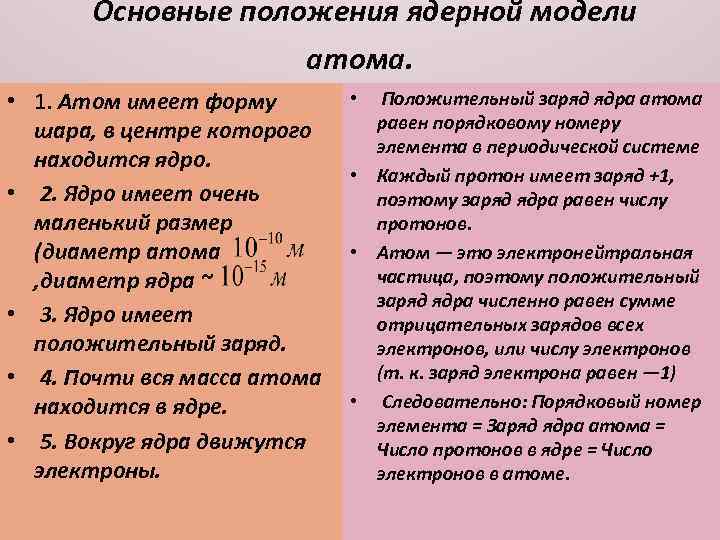 Основные положения ядерной модели атома.

• 1. Атом имеет форму шара, в центре которого находится ядро.

• 2. Ядро имеет очень маленький размер (диаметр атома $10^{-10}$ м ,диаметр ядра ~ $10^{-15}$ м

• 3. Ядро имеет положительный заряд.

• 4. Почти вся масса атома находится в ядре.

• 5. Вокруг ядра движутся электроны.

• Положительный заряд ядра атома равен порядковому номеру элемента в периодической системе

• Каждый протон имеет заряд +1, поэтому заряд ядра равен числу протонов.

• Атом — это электронейтральная частица, поэтому положительный заряд ядра численно равен сумме отрицательных зарядов всех электронов, или числу электронов (т. к. заряд электрона равен —1)

• Следовательно: Порядковый номер элемента = Заряд ядра атома = Число протонов в ядре = Число электронов в атоме.